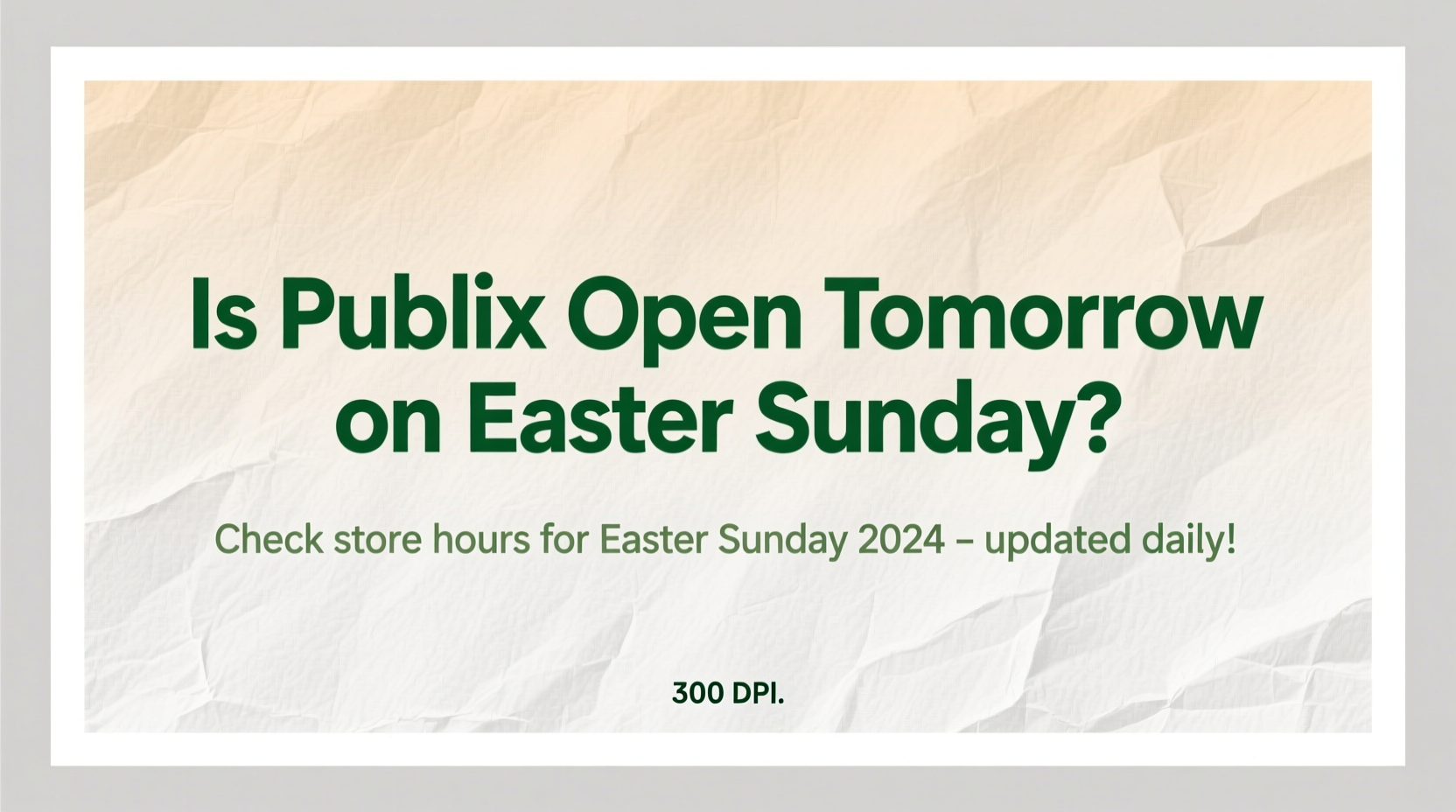 Is Publix Open Tomorrow on Easter Sunday?

Check store hours for Easter Sunday 2024 – updated daily!

300 DPI.